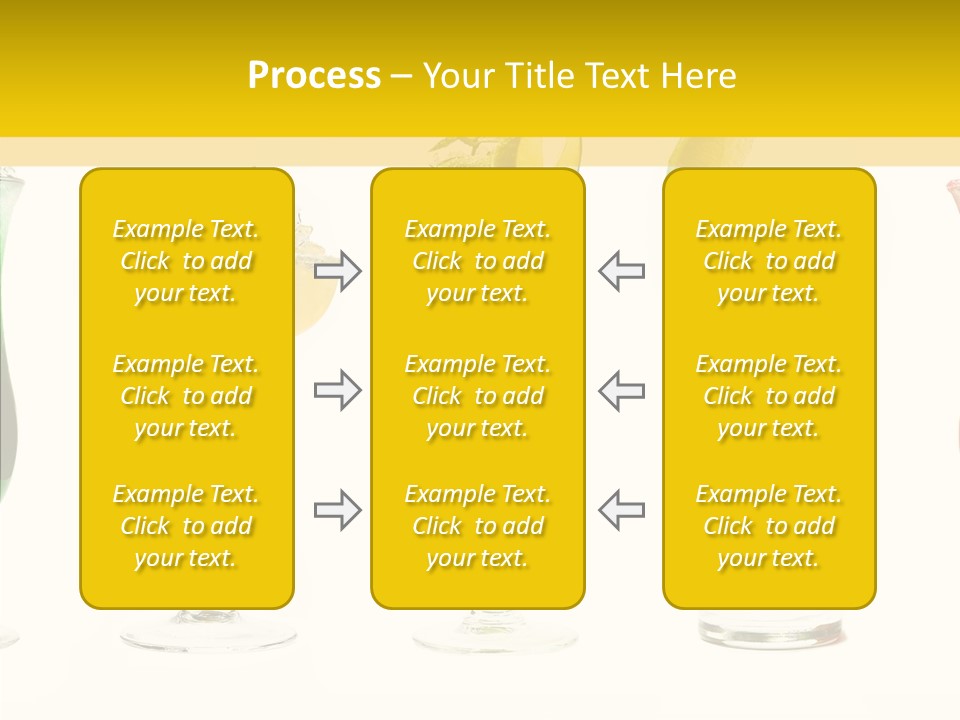 Process – Your Title Text Here

Example Text. Click to add your text.

Example Text. Click to add your text.

Example Text. Click to add your text.

Example Text. Click to add your text.

Example Text. Click to add your text.

Example Text. Click to add your text.

Example Text. Click to add your text.

Example Text. Click to add your text.

Example Text. Click to add your text.